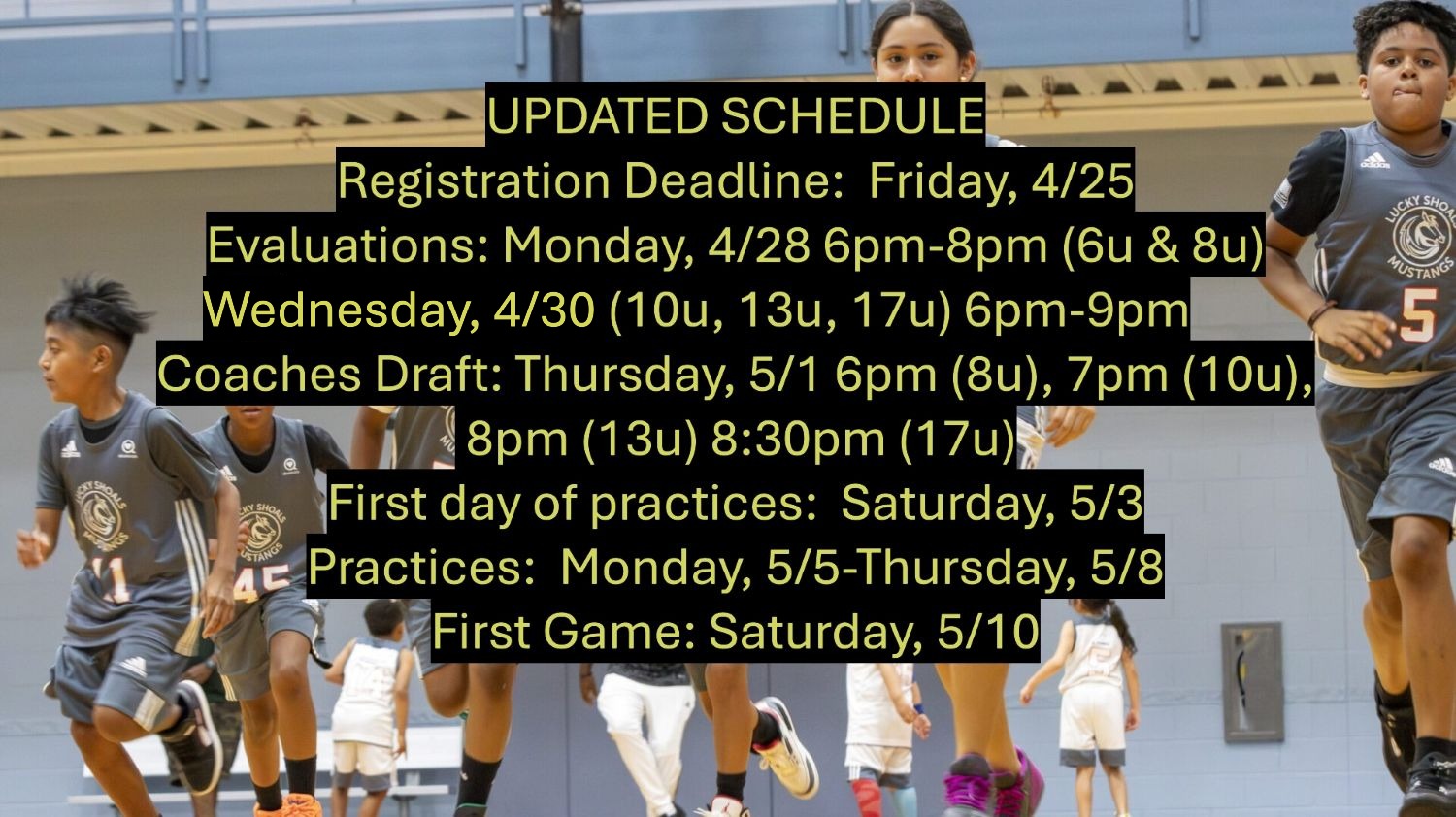 UPDATED SCHEDULE
Registration Deadline: Friday, 4/25
Evaluations: Monday, 4/28 6pm-8pm (6u & 8u)
Wednesday, 4/30 (10u, 13u, 17u) 6pm-9pm
Coaches Draft: Thursday, 5/1 6pm (8u), 7pm (10u), 8pm (13u) 8:30pm (17u)
First day of practices: Saturday, 5/3
Practices: Monday, 5/5-Thursday, 5/8
First Game: Saturday, 5/10

LUCKY SHOALS MUSTANGS 5
LUCKY SHOALS MUSTANGS 11
LUCKY SHOALS MUSTANGS 45